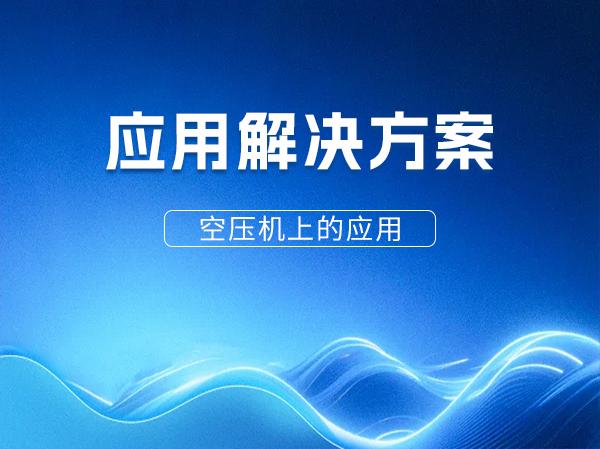 应用解决方案

空压机上的应用